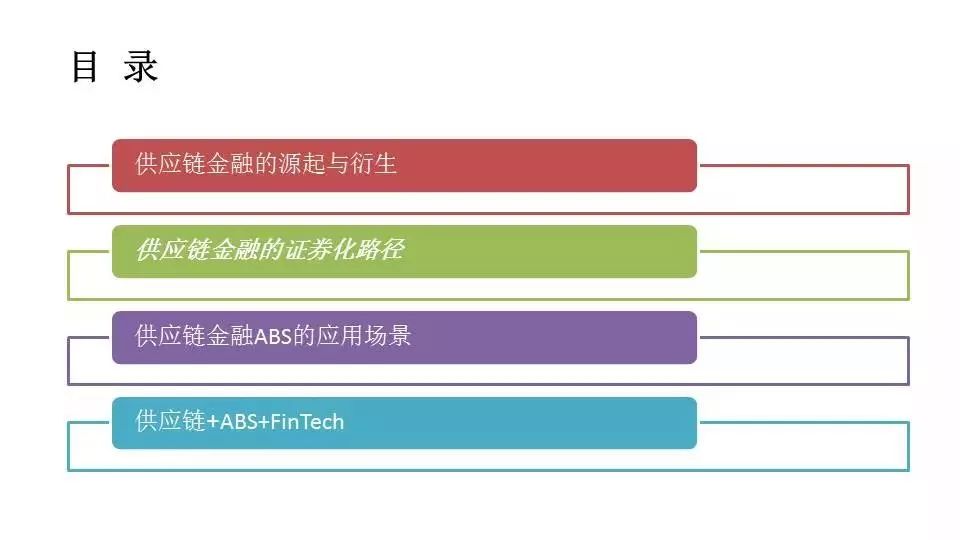 目 录

供应链金融的源起与衍生

供应链金融的证券化路径

供应链金融ABS的应用场景

供应链+ABS+FinTech